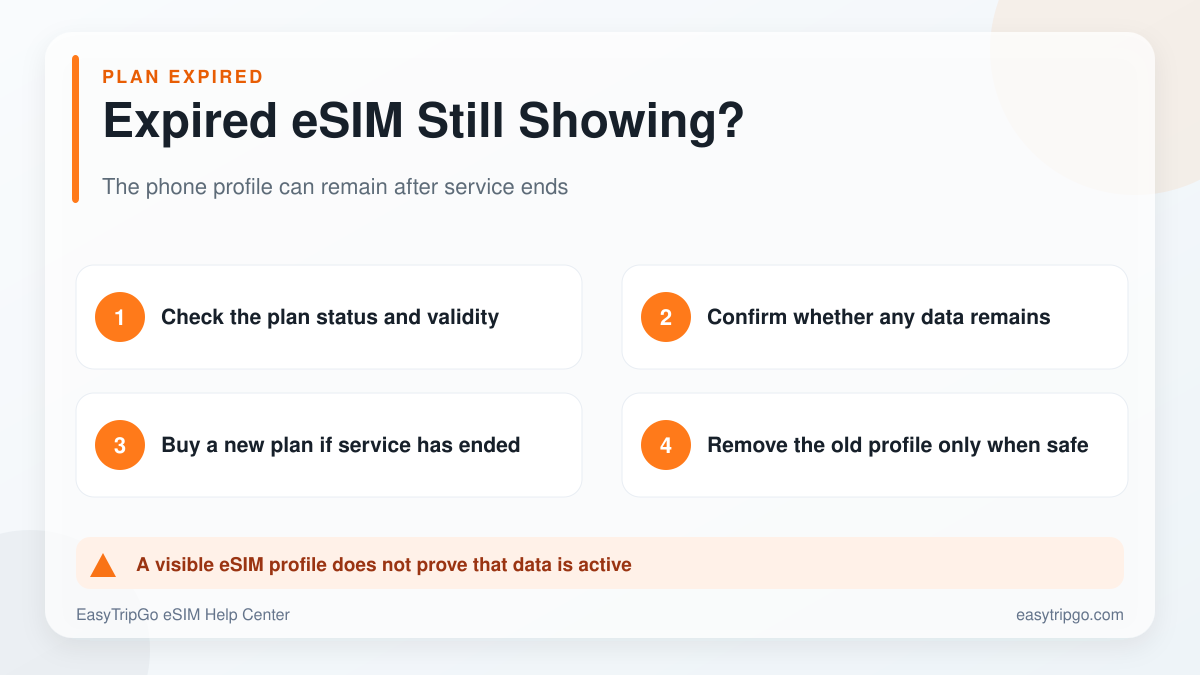 PLAN EXPIRED

Expired eSIM Still Showing?

The phone profile can remain after service ends

1 Check the plan status and validity

2 Confirm whether any data remains

3 Buy a new plan if service has ended

4 Remove the old profile only when safe

A visible eSIM profile does not prove that data is active

EasyTripGo eSIM Help Center

easytripgo.com